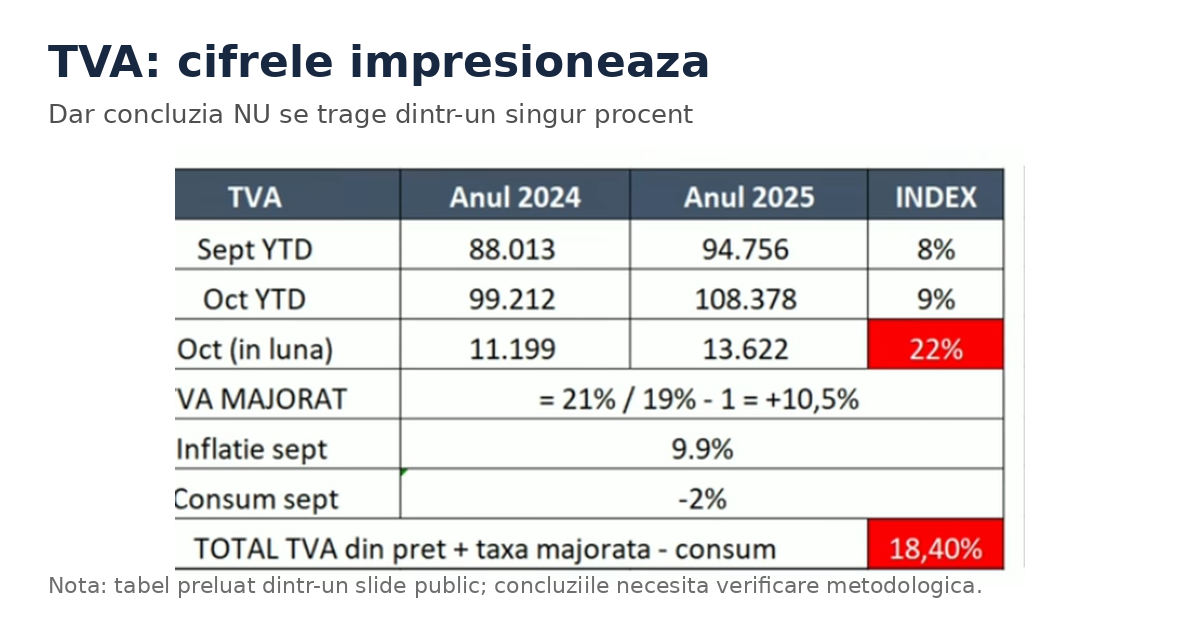 TVA: cifrele impresioneaza

Dar concluzia NU se trage dintr-un singur procent

| TVA | Anul 2024 | Anul 2025 | INDEX |
|---|---|---|---|
| Sept YTD | 88.013 | 94.756 | 8% |
| Oct YTD | 99.212 | 108.378 | 9% |
| Oct (in luna) | 11.199 | 13.622 | 22% |
| VA MAJORAT | = 21% / 19% - 1 = +10,5% | | |
| Inflatie sept | 9.9% | | |
| Consum sept | -2% | | |
| TOTAL TVA din pret + taxa majorata - consum | | | 18,40% |

Nota: tabel preluat dintr-un slide public; concluziile necesita verificare metodologica.